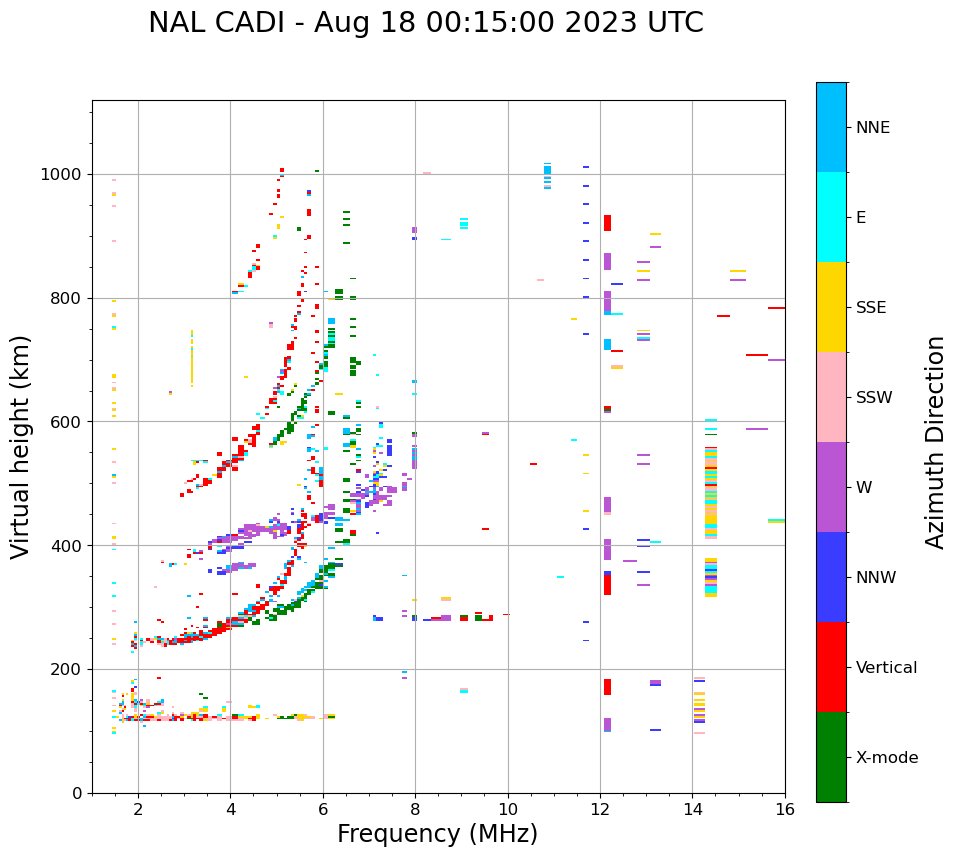 NAL CADI - Aug 18 00:15:00 2023 UTC

Virtual height (km)

1000
800
600
400
200
0

2
4
6
8
10
12
14
16

Frequency (MHz)

NNE
E
SSE
SSW
W
NNW
Vertical
X-mode

Azimuth Direction